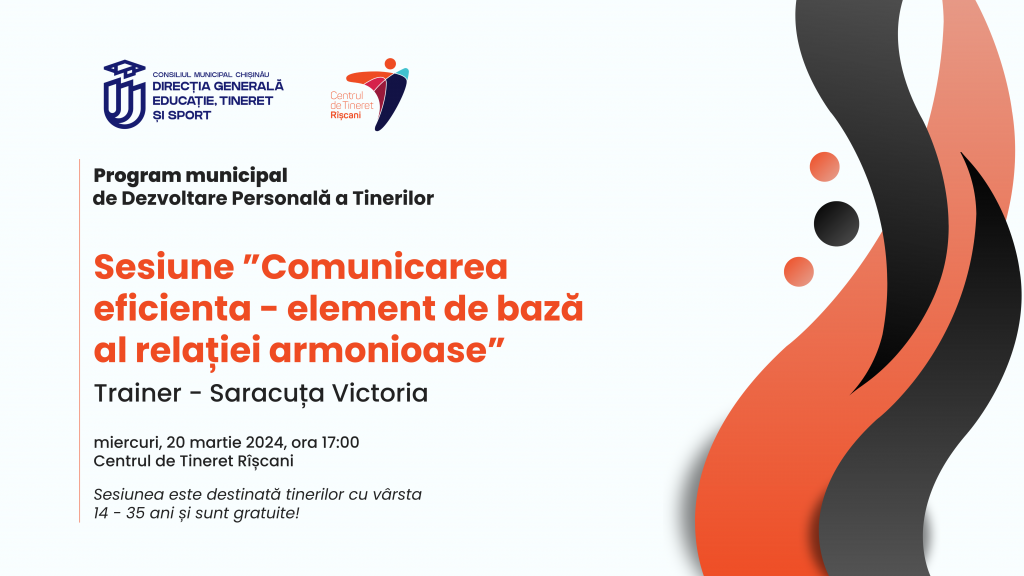 CONSILIUL MUNICIPAL CHIȘINĂU
DIRECȚIA GENERALĂ EDUCAȚIE, TINERET ȘI SPORT

Centrul de Tineret Rîșcani

Program municipal de Dezvoltare Personală a Tinerilor

Sesiune ”Comunicarea eficienta - element de bază al relației armonioase”

Trainer - Saracuța Victoria

miercuri, 20 martie 2024, ora 17:00
Centrul de Tineret Rîșcani

Sesiunea este destinată tinerilor cu vârsta 14 - 35 ani și sunt gratuite!